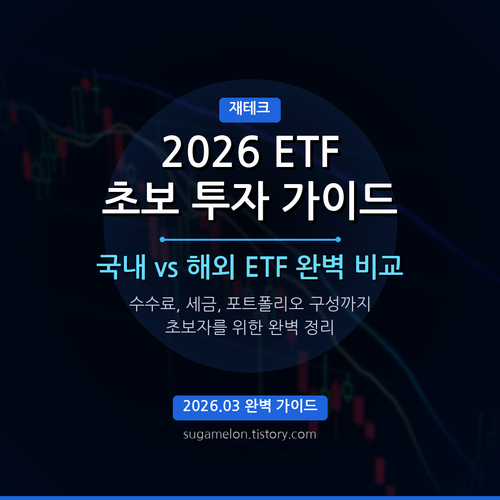 재테크

2026 ETF
초보 투자 가이드

국내 vs 해외 ETF 완벽 비교

수수료, 세금, 포트폴리오 구성까지
초보자를 위한 완벽 정리

2026.03 완벽 가이드

sugamelon.tistory.com